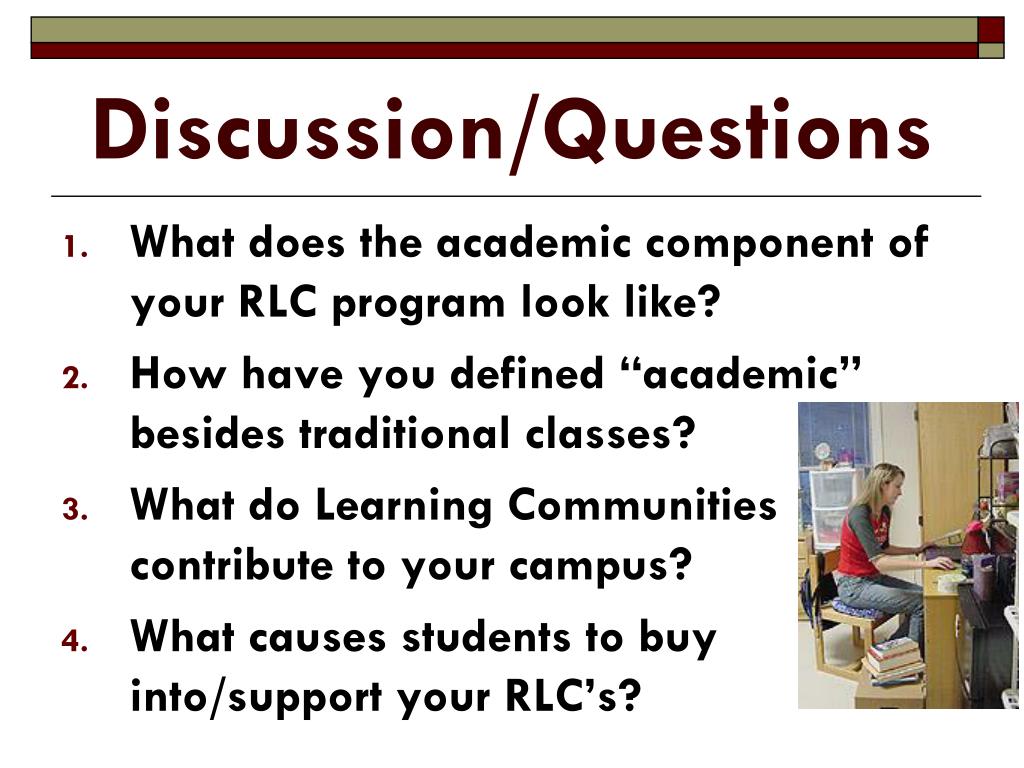 Discussion/Questions

1. What does the academic component of your RLC program look like?
2. How have you defined “academic” besides traditional classes?
3. What do Learning Communities contribute to your campus?
4. What causes students to buy into/support your RLC’s?